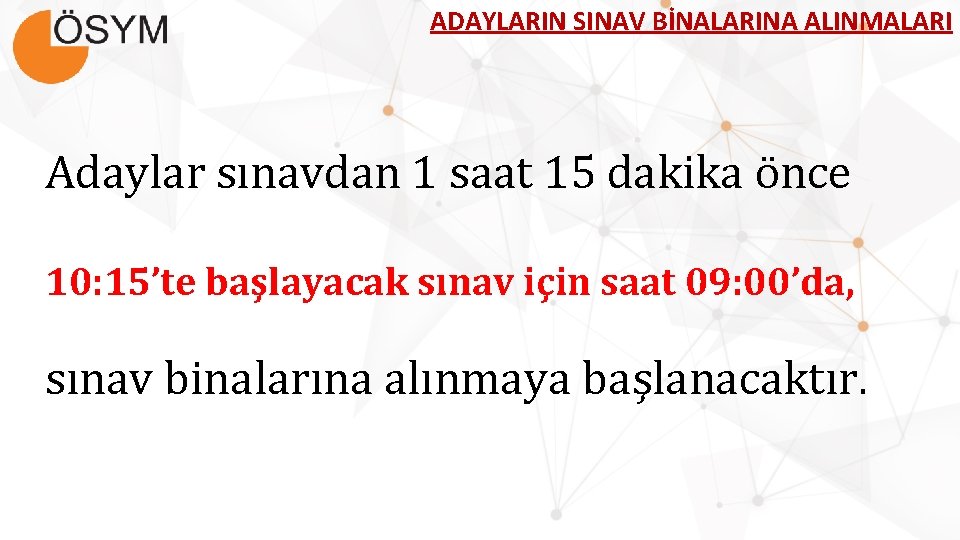 ÖSYM

ADAYLARIN SINAV BİNALARINA ALINMALARI

Adaylar sınavdan 1 saat 15 dakika önce

10:15’te başlayacak sınav için saat 09:00’da,

sınav binalarına alınmaya başlanacaktır.